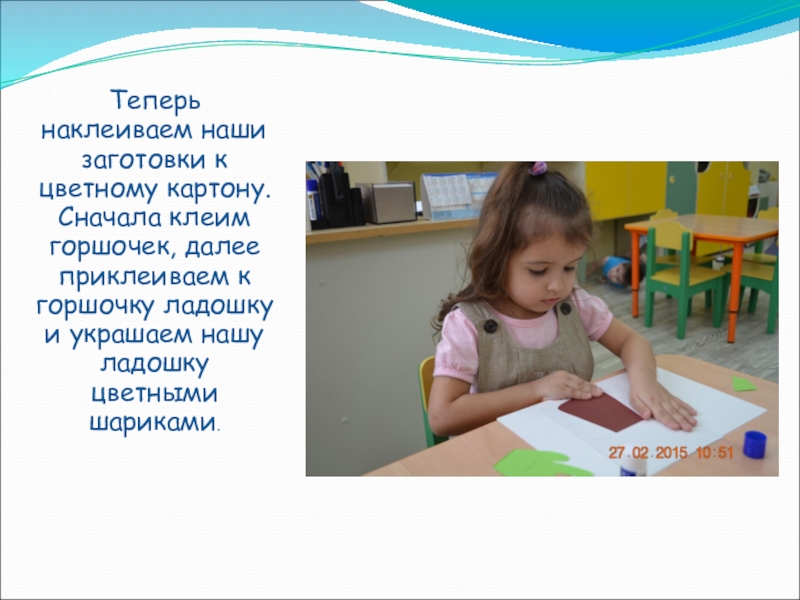 Теперь наклеиваем наши заготовки к цветному картону. Сначала клеим горшочек, далее приклеиваем к горшочку ладошку и украшаем нашу ладошку цветными шариками.

27.02.2015 10:51